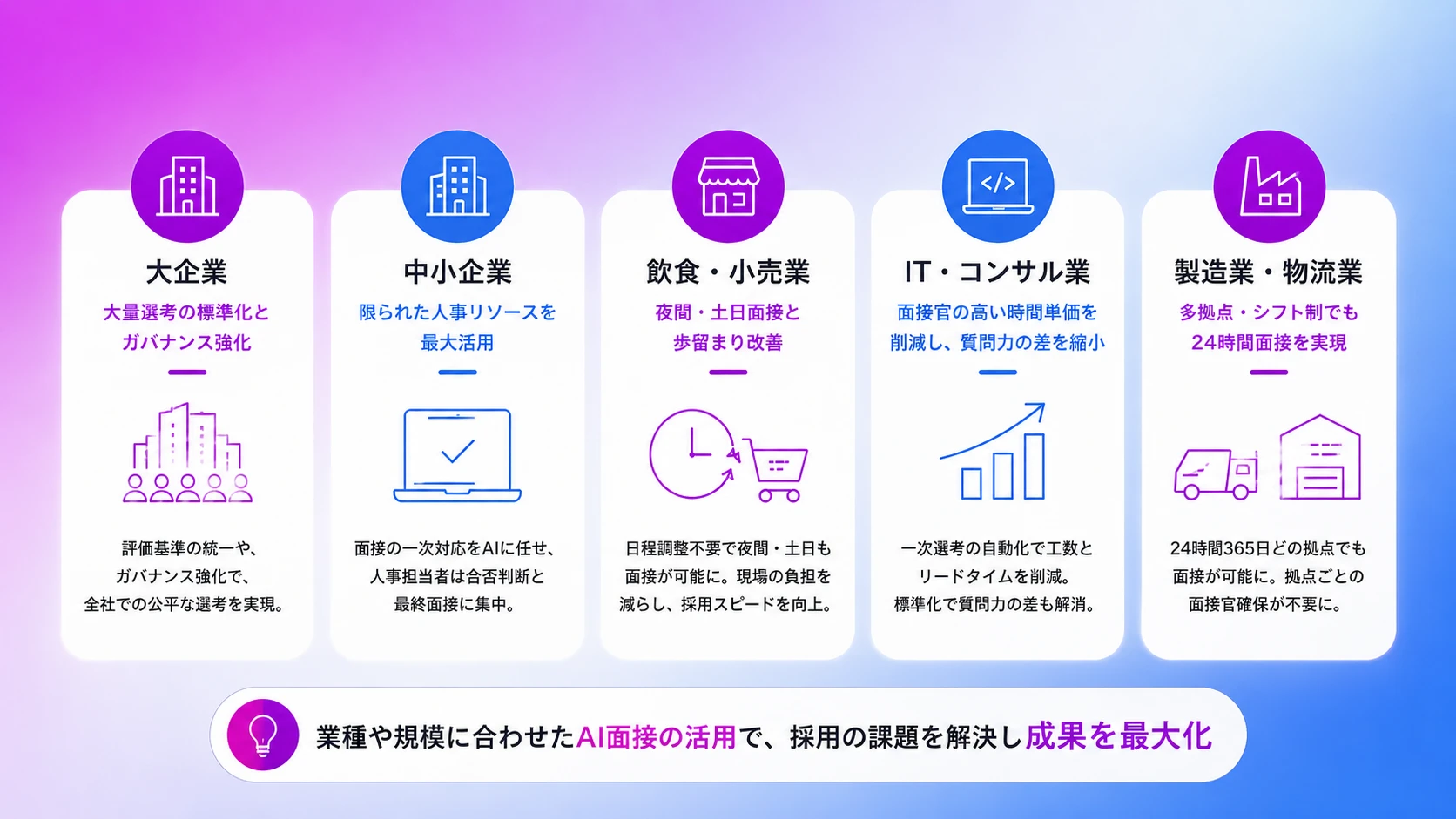 大企業

大量選考の標準化とガバナンス強化

評価基準の統一や、ガバナンス強化で、全社での公平な選考を実現。

中小企業

限られた人事リソースを最大活用

面接の一次対応をAIに任せ、人事担当者は合否判断と最終面接に集中。

飲食・小売業

夜間・土日面接と歩留まり改善

日程調整不要で夜間・土日も面接が可能に。現場の負担を減らし、採用スピードを向上。

IT・コンサル業

面接官の高い時間単価を削減し、質問力の差を縮小

</>

一次選考の自動化で工数とリードタイムを削減。標準化で質問力の差も解消。

製造業・物流業

多拠点・シフト制でも24時間面接を実現

24時間365日どの拠点でも面接が可能に。拠点ごとの面接官確保が不要に。

業種や規模に合わせたAI面接の活用で、採用の課題を解決し成果を最大化